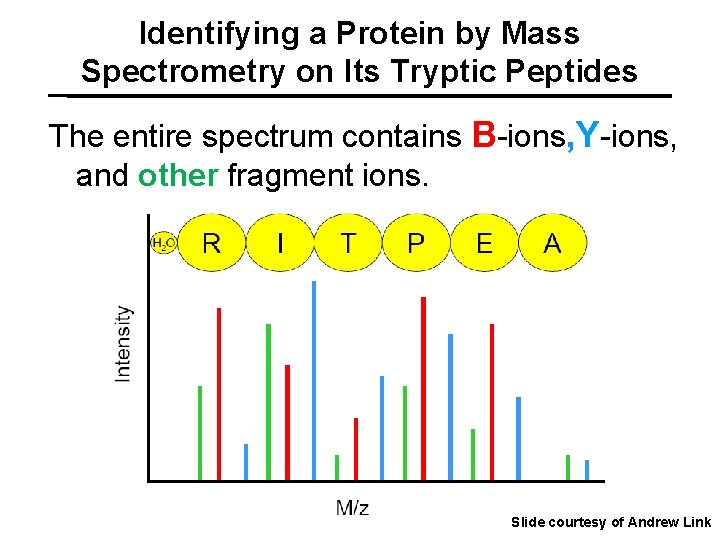 Identifying a Protein by Mass Spectrometry on Its Tryptic Peptides

The entire spectrum contains B-ions,Y-ions, and other fragment ions.

$H_2O$ R I T P E A

Intensity

M/z

Slide courtesy of Andrew Link